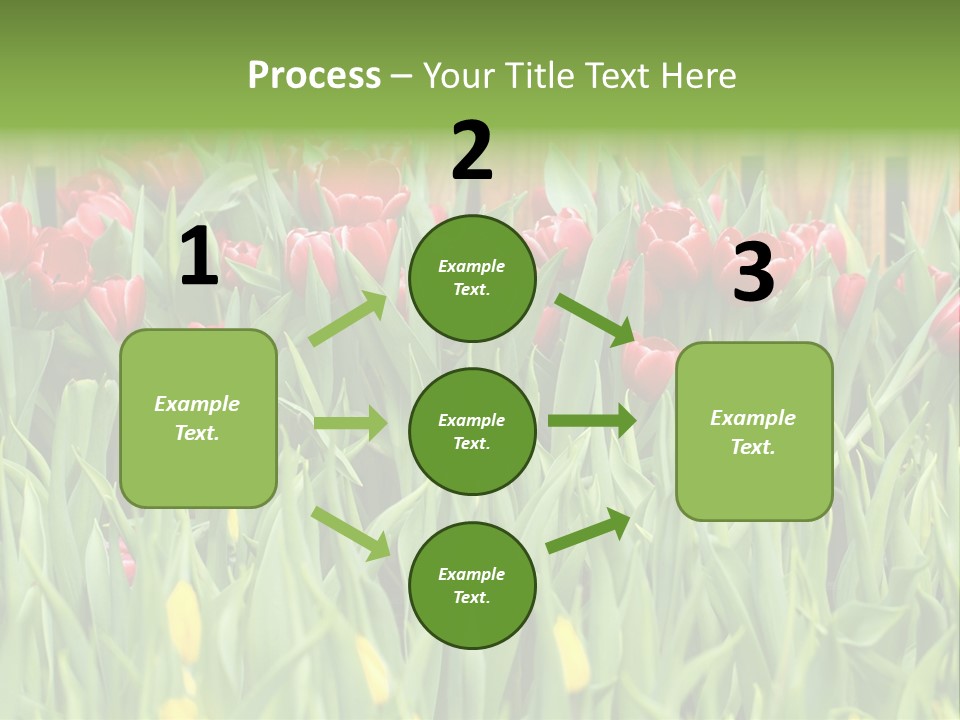 Process – Your Title Text Here

1

Example Text.

2

Example Text.

Example Text.

Example Text.

3

Example Text.